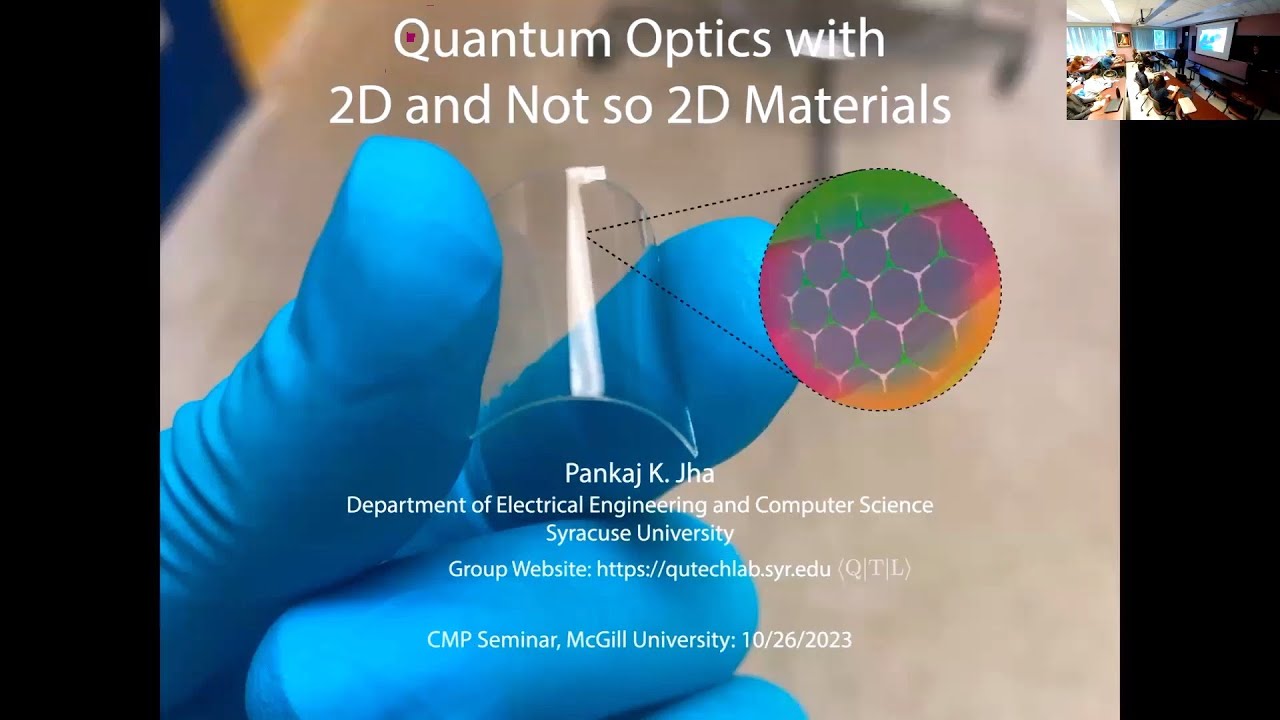 Quantum Optics with 2D and Not so 2D Materials

Pankaj K. Jha
Department of Electrical Engineering and Computer Science
Syracuse University
Group Website: https://qutechlab.syr.edu $\langle Q|T|L\rangle$

CMP Seminar, McGill University: 10/26/2023